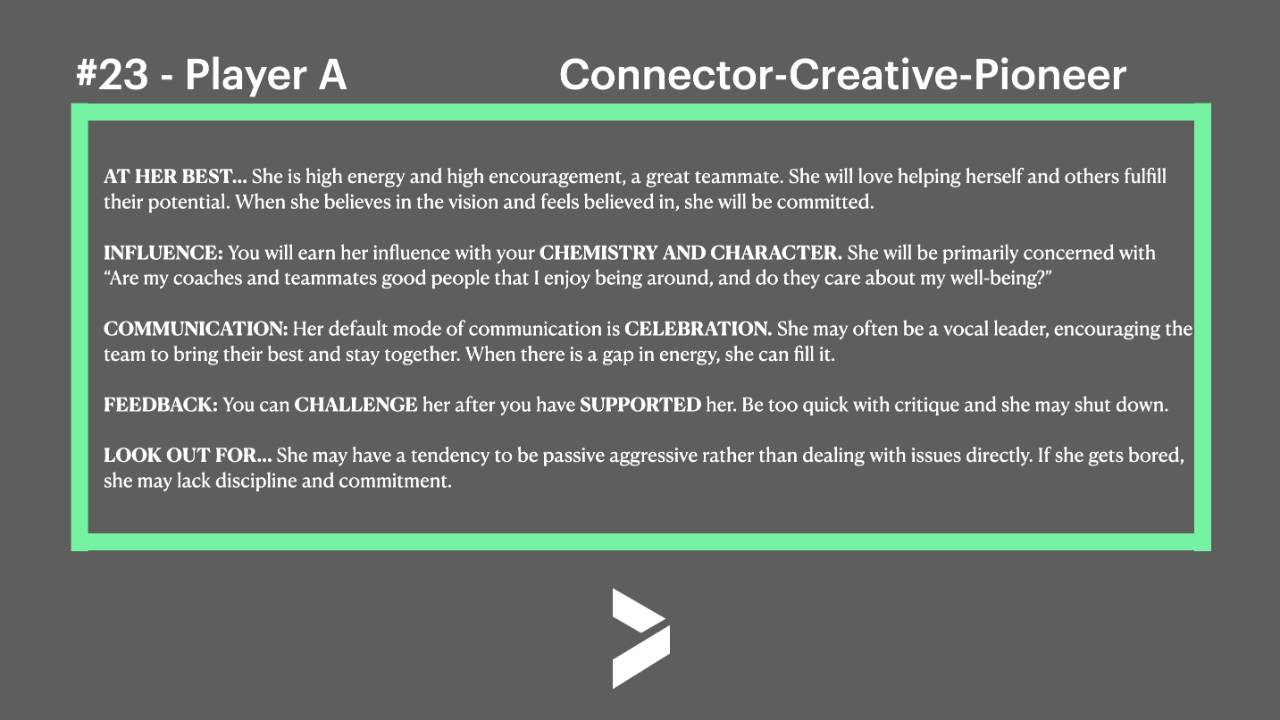 #23 - Player A

Connector-Creative-Pioneer

AT HER BEST... She is high energy and high encouragement, a great teammate. She will love helping herself and others fulfill their potential. When she believes in the vision and feels believed in, she will be committed.

INFLUENCE: You will earn her influence with your CHEMISTRY AND CHARACTER. She will be primarily concerned with "Are my coaches and teammates good people that I enjoy being around, and do they care about my well-being?"

COMMUNICATION: Her default mode of communication is CELEBRATION. She may often be a vocal leader, encouraging the team to bring their best and stay together. When there is a gap in energy, she can fill it.

FEEDBACK: You can CHALLENGE her after you have SUPPORTED her. Be too quick with critique and she may shut down.

LOOK OUT FOR... She may have a tendency to be passive aggressive rather than dealing with issues directly. If she gets bored, she may lack discipline and commitment.